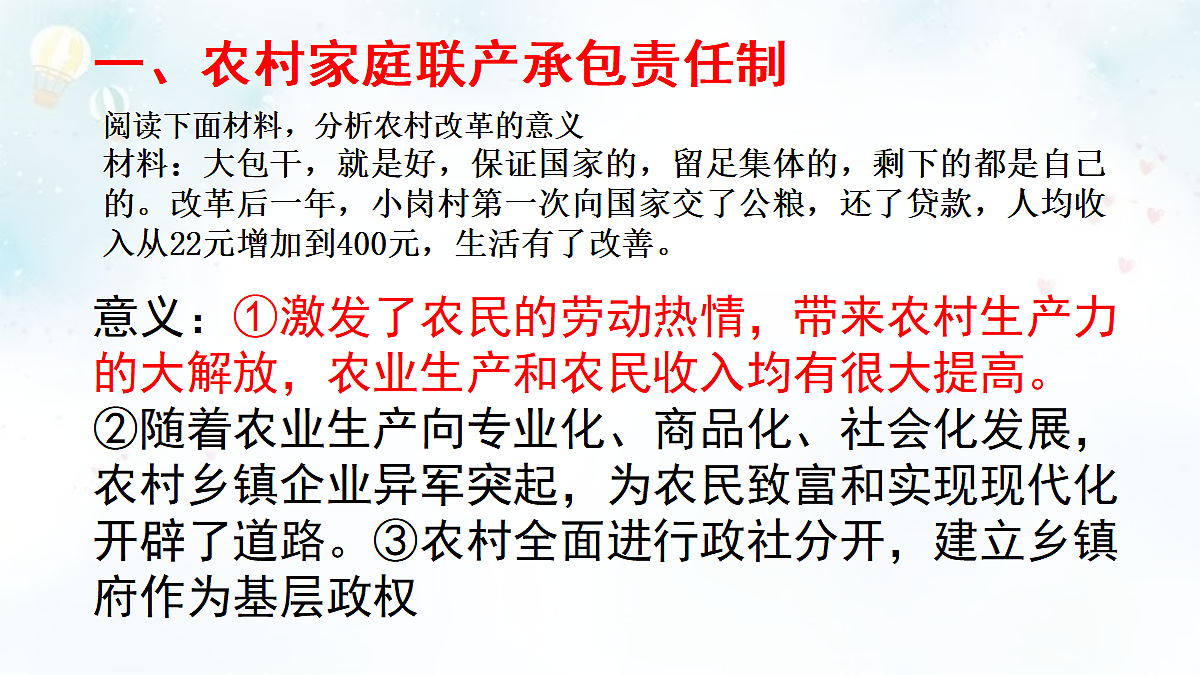 一、农村家庭联产承包责任制

阅读下面材料，分析农村改革的意义
材料：大包干，就是好，保证国家的，留足集体的，剩下的都是自己的。改革后一年，小岗村第一次向国家交了公粮，还了贷款，人均收入从22元增加到400元，生活有了改善。

意义：①激发了农民的劳动热情，带来农村生产力的大解放，农业生产和农民收入均有很大提高。②随着农业生产向专业化、商品化、社会化发展，农村乡镇企业异军突起，为农民致富和实现现代化开辟了道路。③农村全面进行政社分开，建立乡镇府作为基层政权